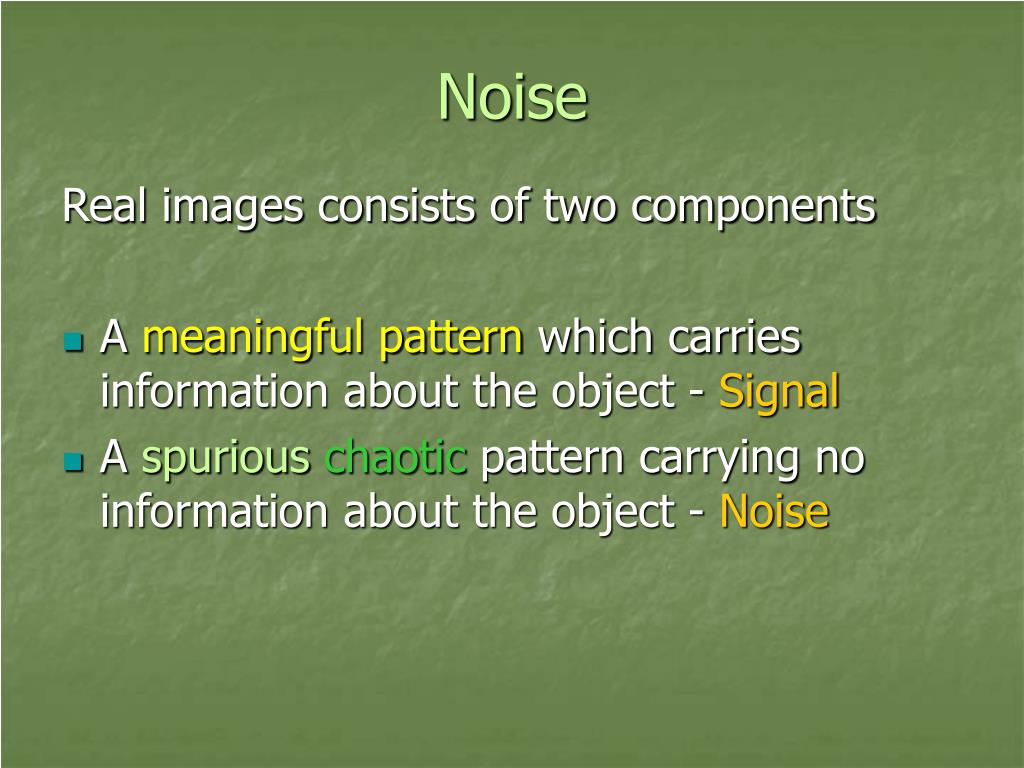 Noise

Real images consists of two components

- A meaningful pattern which carries information about the object - Signal
- A spurious chaotic pattern carrying no information about the object - Noise